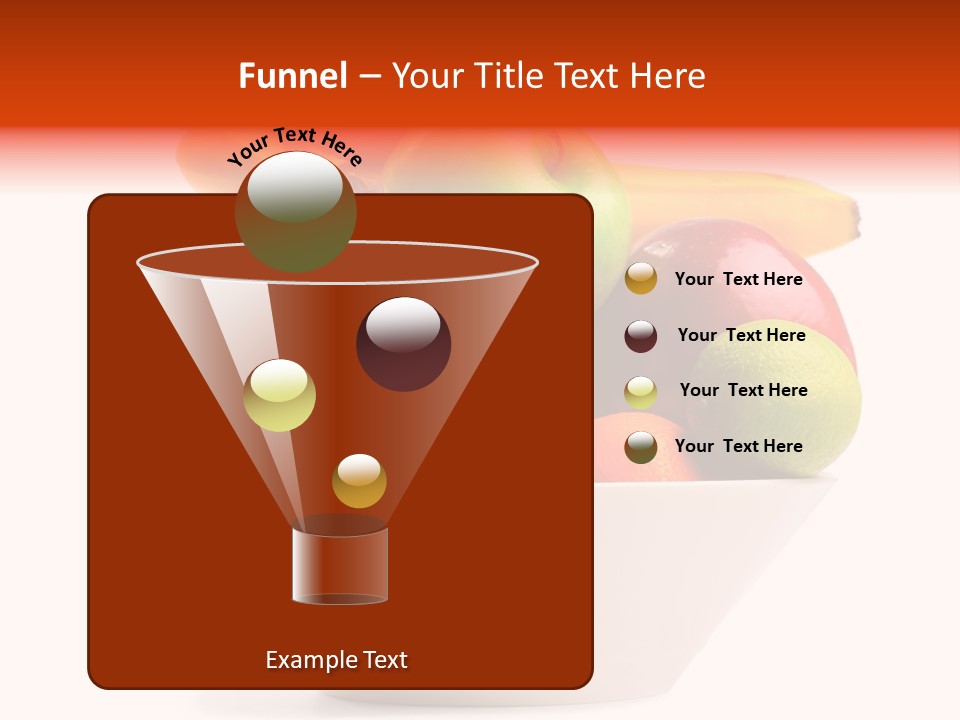 Funnel – Your Title Text Here

Your Text Here

Your Text Here

Your Text Here

Your Text Here

Your Text Here

Example Text